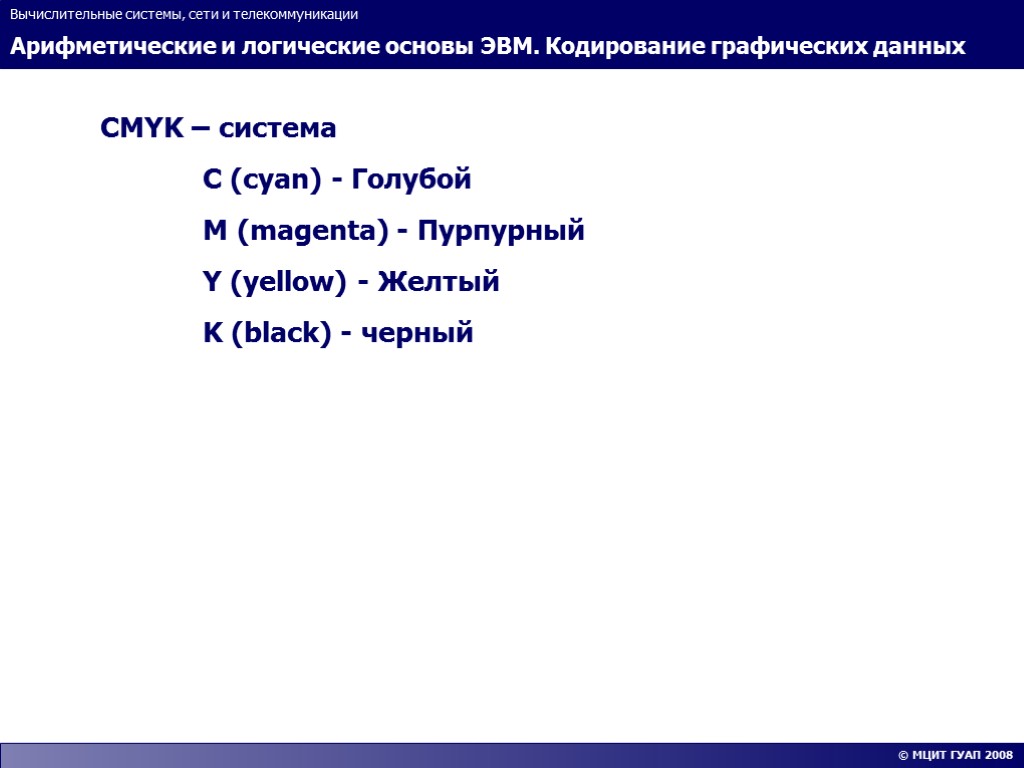 Вычислительные системы, сети и телекоммуникации

Арифметические и логические основы ЭВМ. Кодирование графических данных

CMYK – система

C (cyan) - Голубой

M (magenta) - Пурпурный

Y (yellow) - Желтый

K (black) - черный

© МЦИТ ГУАП 2008